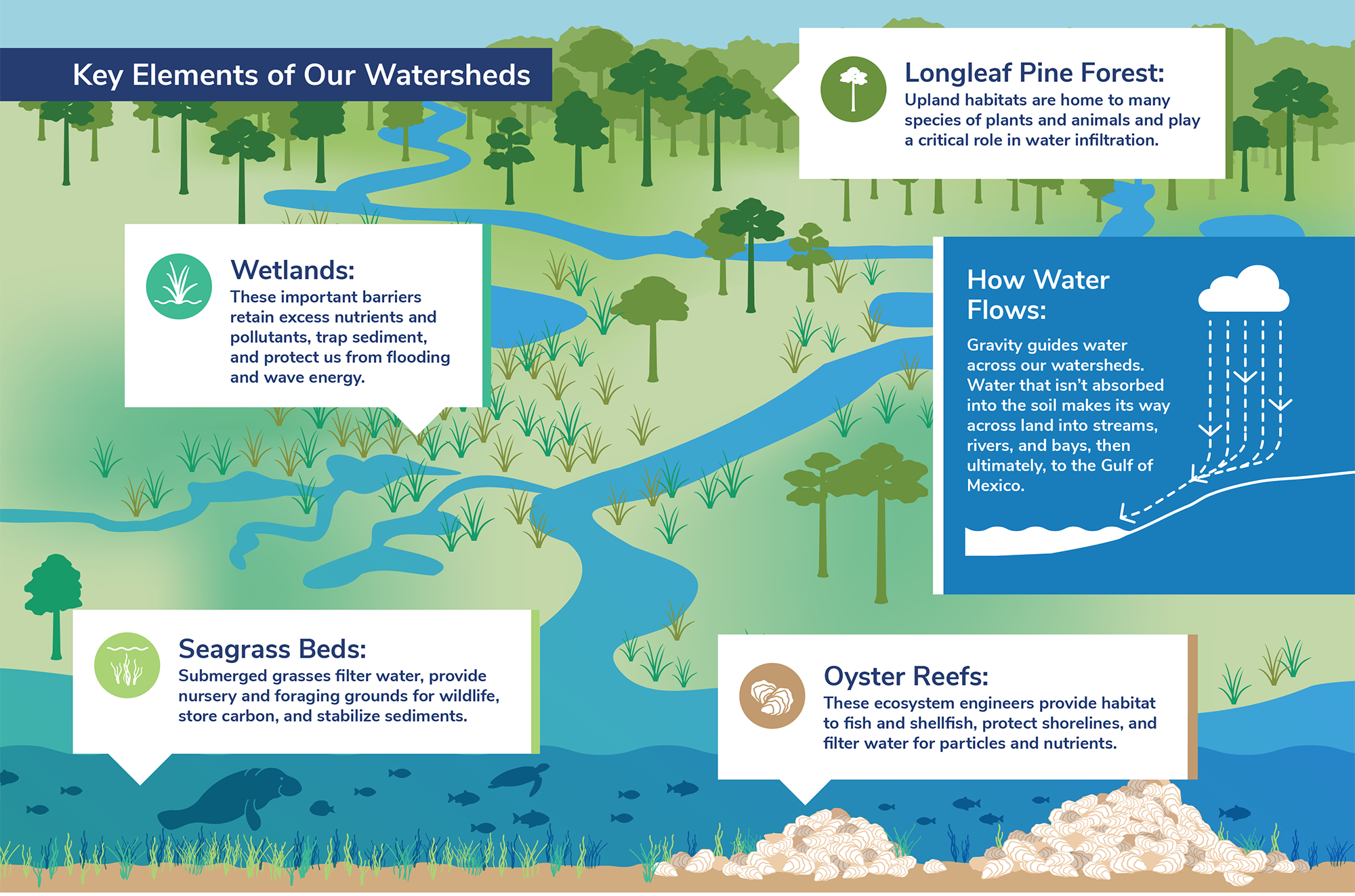 Key Elements of Our Watersheds

Longleaf Pine Forest:
Upland habitats are home to many species of plants and animals and play a critical role in water infiltration.

Wetlands:
These important barriers retain excess nutrients and pollutants, trap sediment, and protect us from flooding and wave energy.

How Water Flows:
Gravity guides water across our watersheds. Water that isn't absorbed into the soil makes its way across land into streams, rivers, and bays, then ultimately, to the Gulf of Mexico.

Seagrass Beds:
Submerged grasses filter water, provide nursery and foraging grounds for wildlife, store carbon, and stabilize sediments.

Oyster Reefs:
These ecosystem engineers provide habitat to fish and shellfish, protect shorelines, and filter water for particles and nutrients.